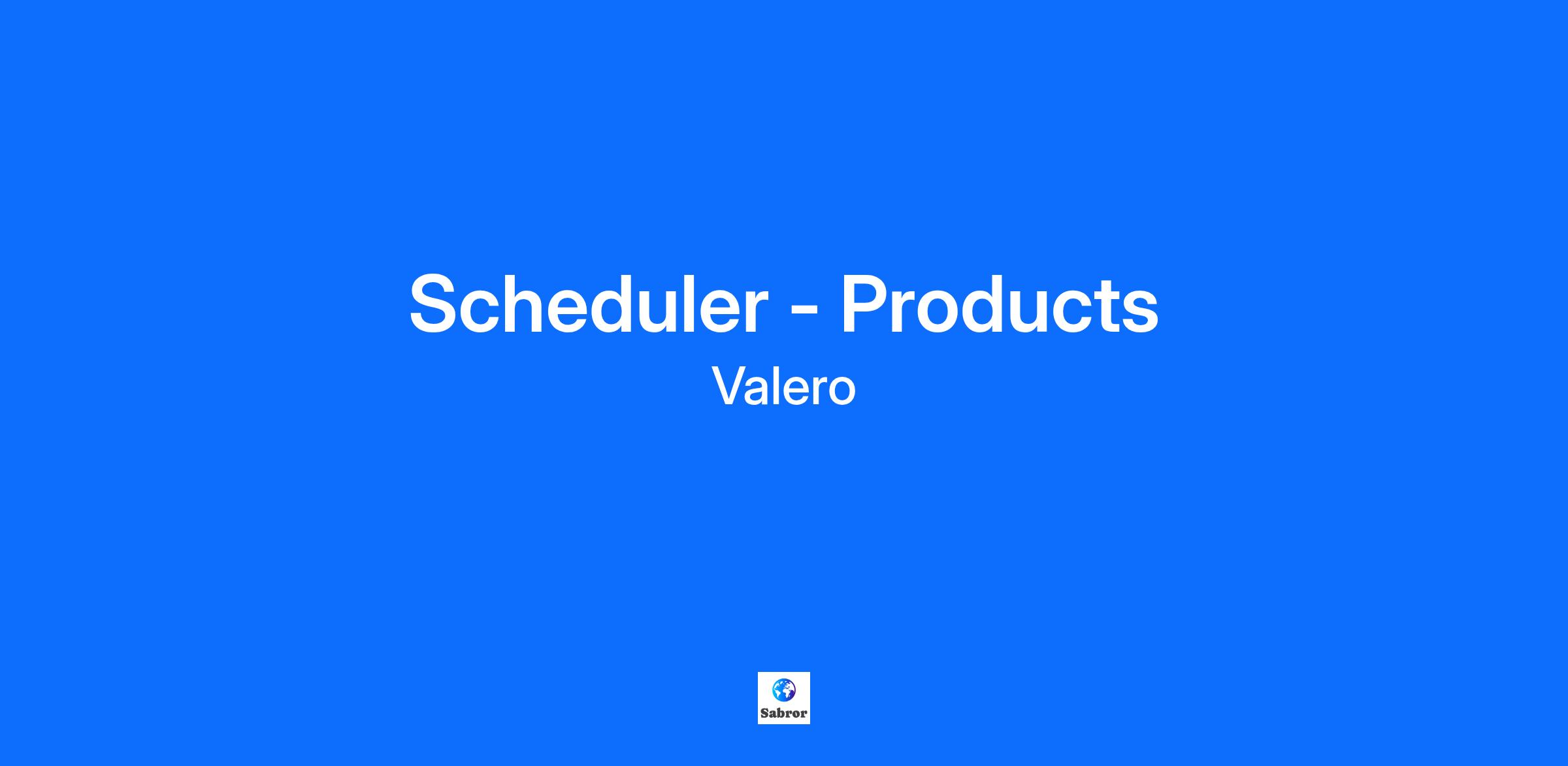 Scheduler - Products

Valero

Sabror